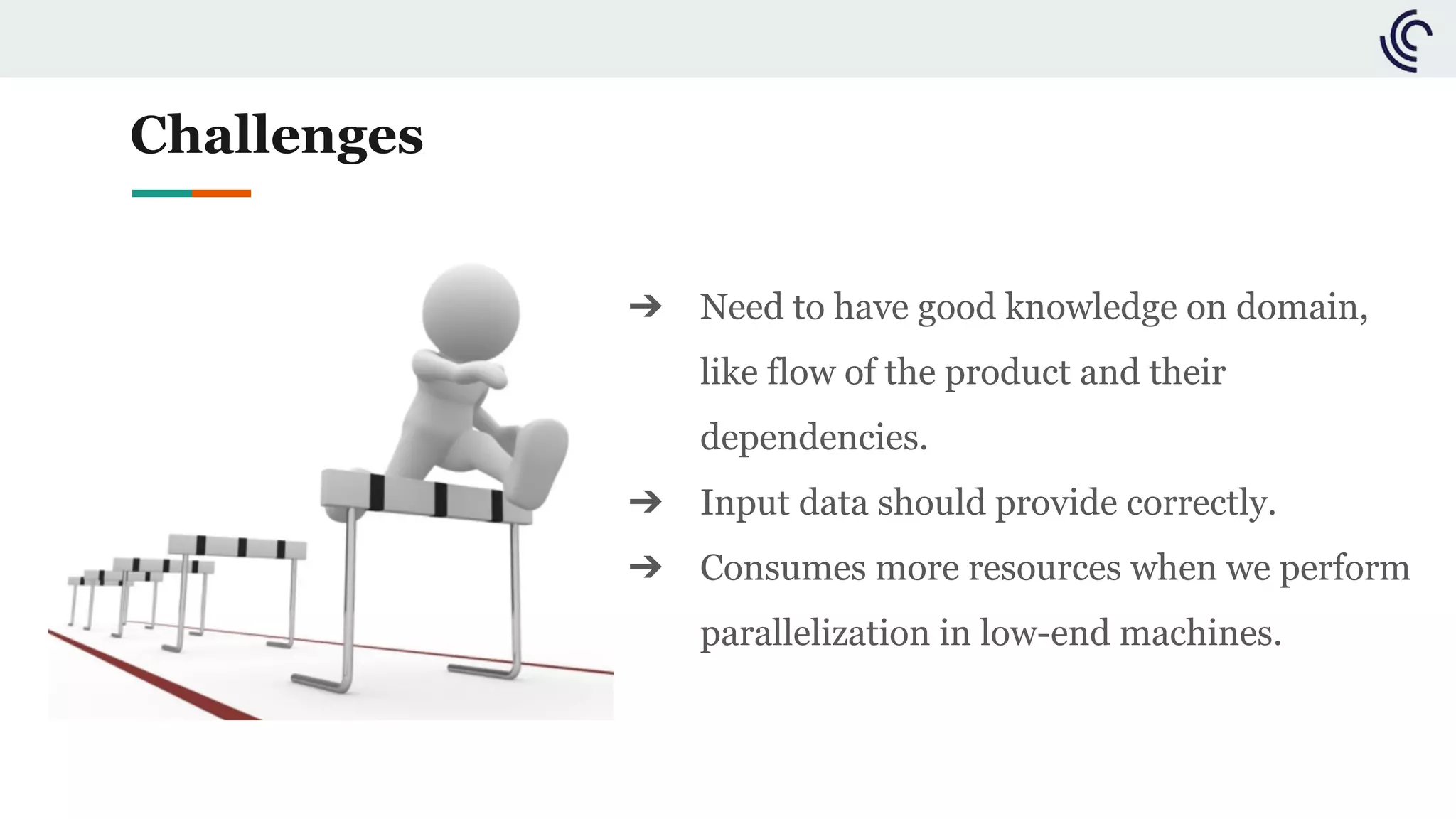 Challenges

➔ Need to have good knowledge on domain, like flow of the product and their dependencies.

➔ Input data should provide correctly.

➔ Consumes more resources when we perform parallelization in low-end machines.